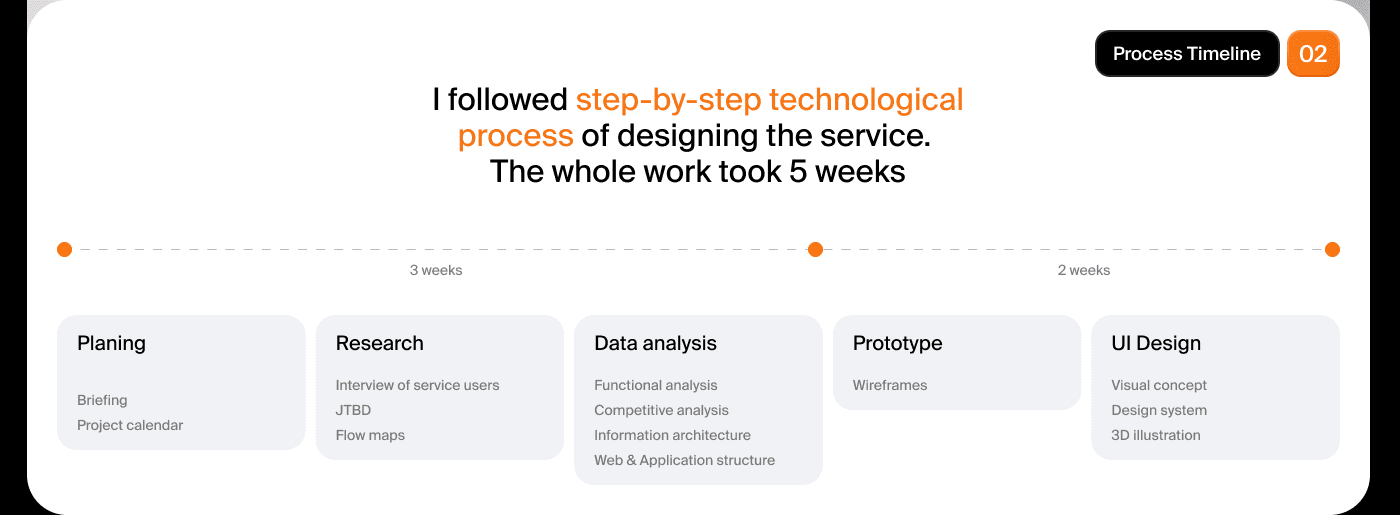 Process Timeline 02

I followed step-by-step technological process of designing the service. The whole work took 5 weeks

3 weeks

2 weeks

Planing

Briefing
Project calendar

Research

Interview of service users
JTBD
Flow maps

Data analysis

Functional analysis
Competitive analysis
Information architecture
Web & Application structure

Prototype

Wireframes

UI Design

Visual concept
Design system
3D illustration